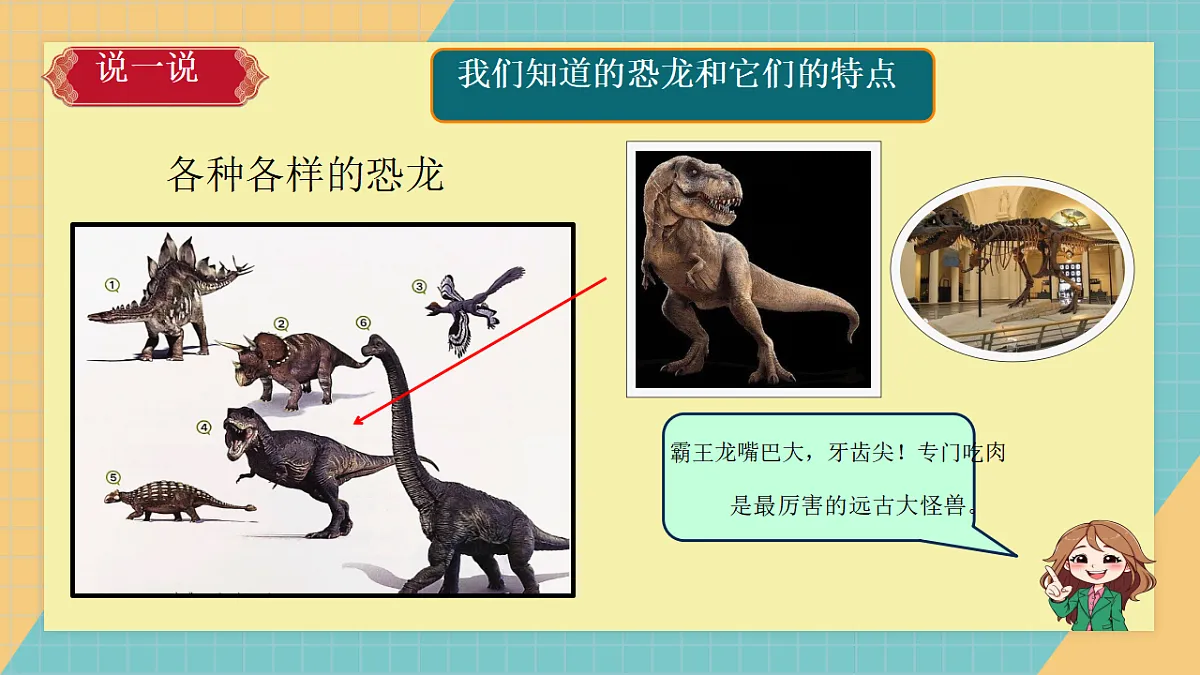 说一说

我们知道的恐龙和它们的特点

各种各样的恐龙

①
②
③
④
⑤
⑥

霸王龙嘴巴大，牙齿尖！专门吃肉

是最厉害的远古大怪兽。